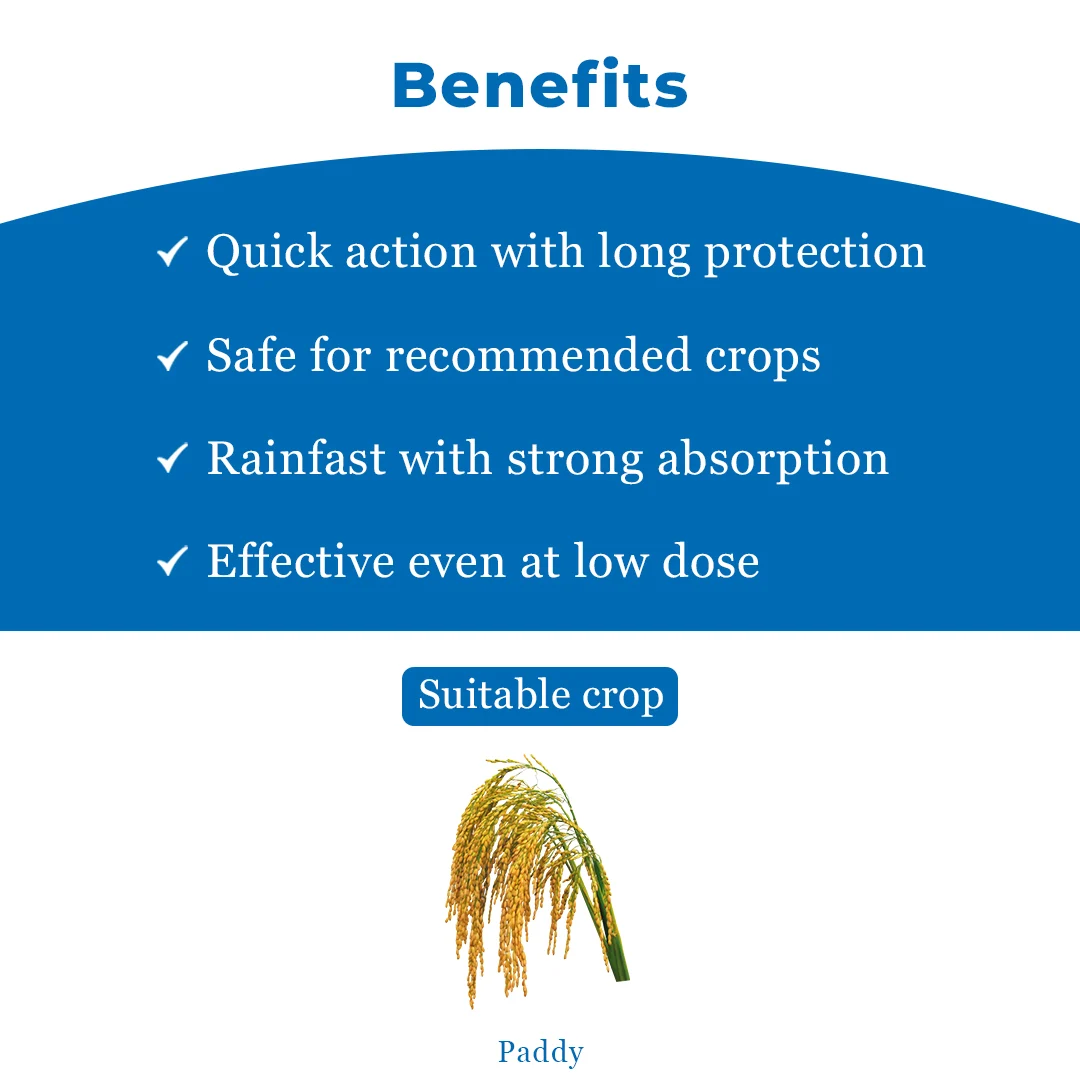 Benefits

✓ Quick action with long protection

✓ Safe for recommended crops

✓ Rainfast with strong absorption

✓ Effective even at low dose

Suitable crop

Paddy